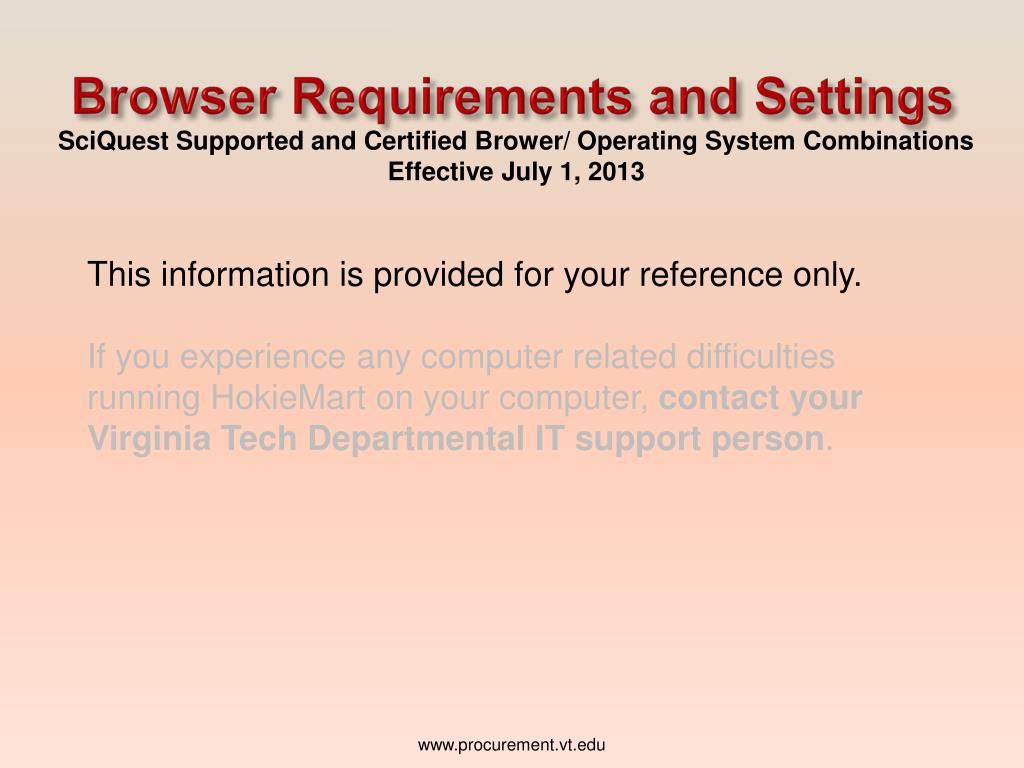 Browser Requirements and Settings
SciQuest Supported and Certified Brower/ Operating System Combinations
Effective July 1, 2013

This information is provided for your reference only.

If you experience any computer related difficulties running HokieMart on your computer, contact your Virginia Tech Departmental IT support person.

www.procurement.vt.edu